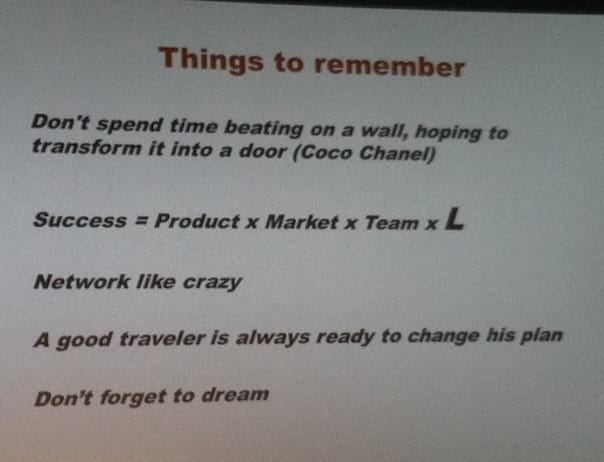 Things to remember

Don't spend time beating on a wall, hoping to transform it into a door (Coco Chanel)

Success = Product x Market x Team x L

Network like crazy

A good traveler is always ready to change his plan

Don't forget to dream